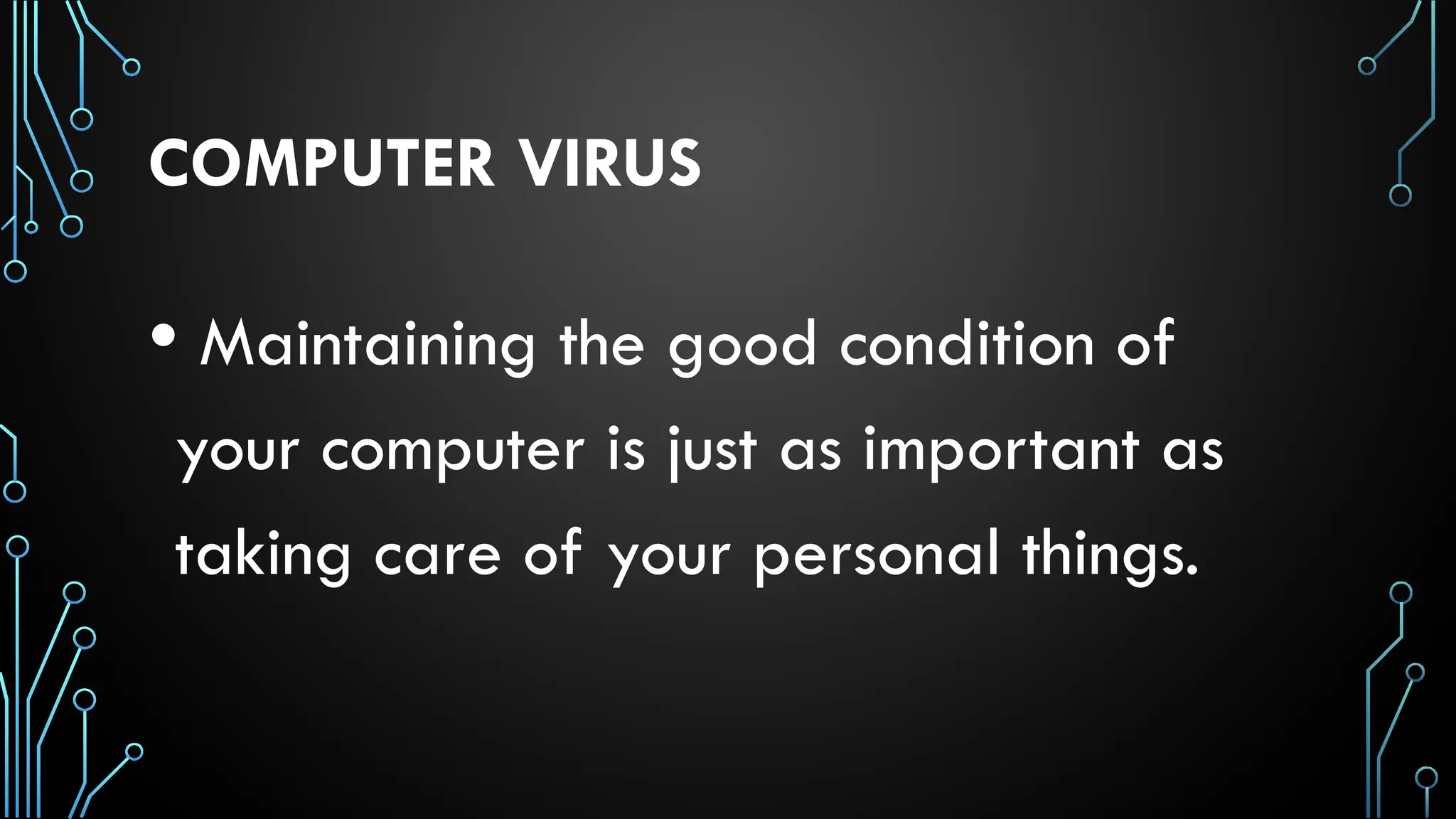 COMPUTER VIRUS

• Maintaining the good condition of your computer is just as important as taking care of your personal things.